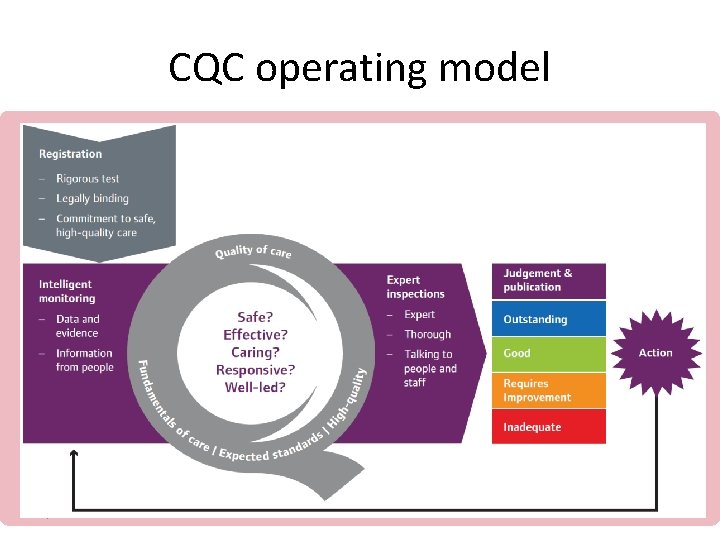 CQC operating model

Registration
– Rigorous test
– Legally binding
– Commitment to safe, high-quality care

Intelligent monitoring
– Data and evidence
– Information from people

Quality of care

Safe?
Effective?
Caring?
Responsive?
Well-led?

Fundamentals of care | Expected standards | High-quality

Expert inspections
– Expert
– Thorough
– Talking to people and staff

Judgement & publication

Outstanding

Good

Requires Improvement

Inadequate

Action